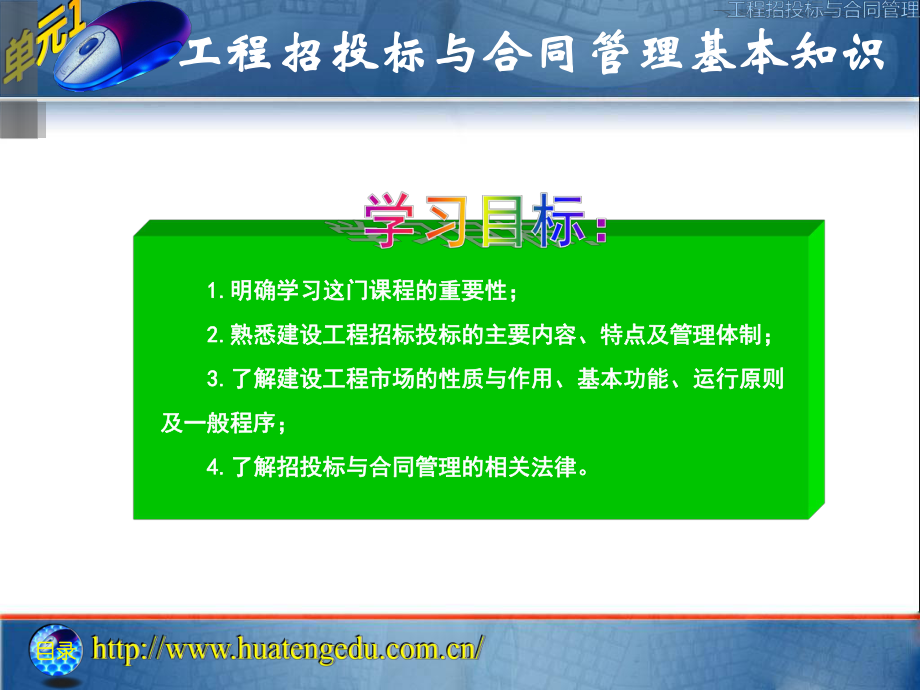 工程招投标与合同管理

单元1

工程招投标与合同管理基本知识

学习目标:

1. 明确学习这门课程的重要性；

2. 熟悉建设工程招标投标的主要内容、特点及管理体制；

3. 了解建设工程市场的性质与作用、基本功能、运行原则及一般程序；

4. 了解招投标与合同管理的相关法律。

目录

http://www.huatengedu.com.cn/